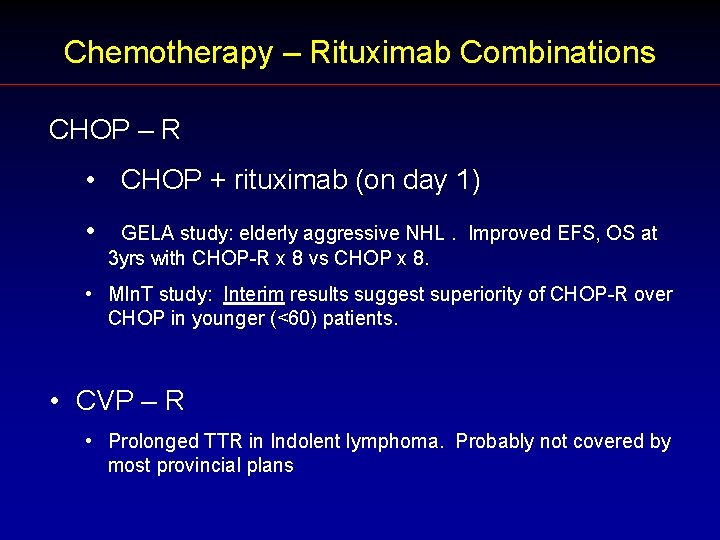 Chemotherapy – Rituximab Combinations

CHOP – R

• CHOP + rituximab (on day 1)

• GELA study: elderly aggressive NHL . Improved EFS, OS at 3yrs with CHOP-R x 8 vs CHOP x 8.

• MInT study: Interim results suggest superiority of CHOP-R over CHOP in younger (<60) patients.

• CVP – R

• Prolonged TTR in Indolent lymphoma. Probably not covered by most provincial plans